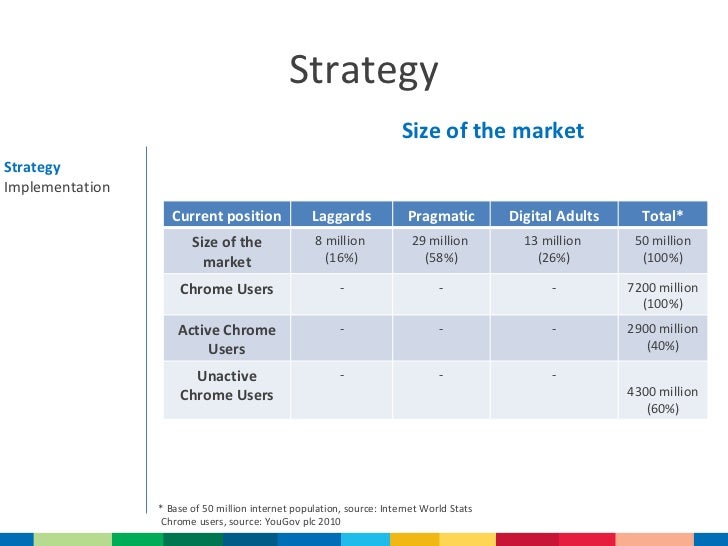 Strategy

Size of the market

Strategy
Implementation

| Current position | Laggards | Pragmatic | Digital Adults | Total* |
|---|---|---|---|---|
| Size of the market | 8 million (16%) | 29 million (58%) | 13 million (26%) | 50 million (100%) |
| Chrome Users | - | - | - | 7200 million (100%) |
| Active Chrome Users | - | - | - | 2900 million (40%) |
| Unactive Chrome Users | - | - | - | 4300 million (60%) |

* Base of 50 million internet population, source: Internet World Stats
Chrome users, source: YouGov plc 2010